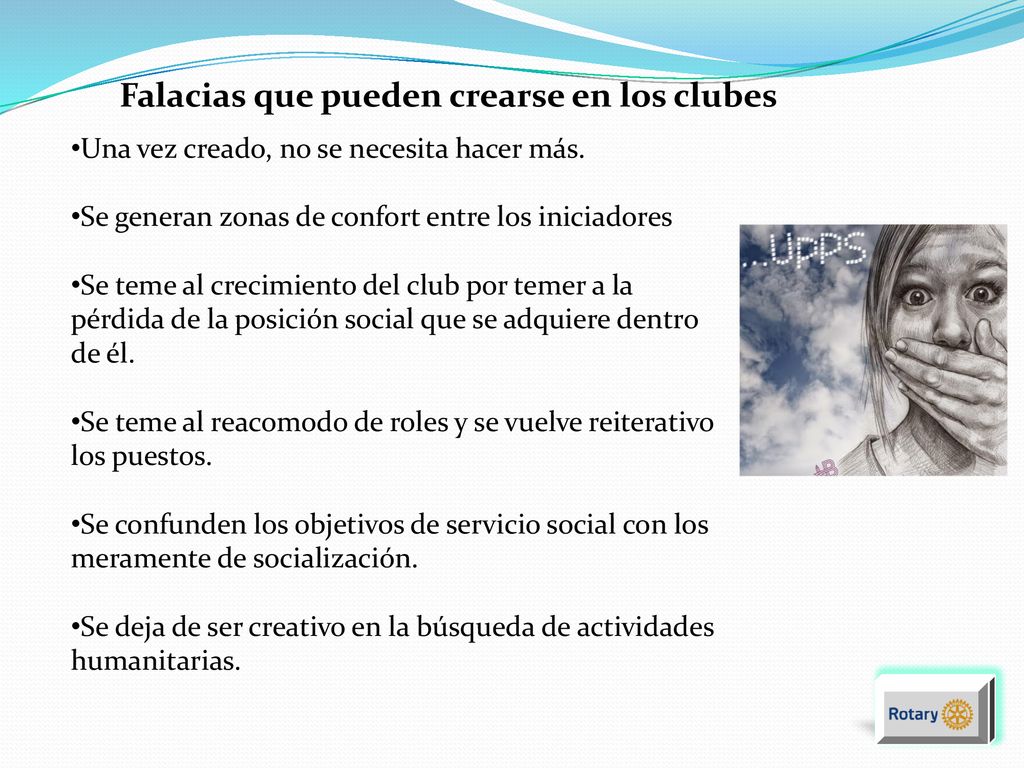 Falacias que pueden crearse en los clubes

•Una vez creado, no se necesita hacer más.

•Se generan zonas de confort entre los iniciadores

•Se teme al crecimiento del club por temer a la pérdida de la posición social que se adquiere dentro de él.

•Se teme al reacomodo de roles y se vuelve reiterativo los puestos.

•Se confunden los objetivos de servicio social con los meramente de socialización.

•Se deja de ser creativo en la búsqueda de actividades humanitarias.

...UPPS

Rotary